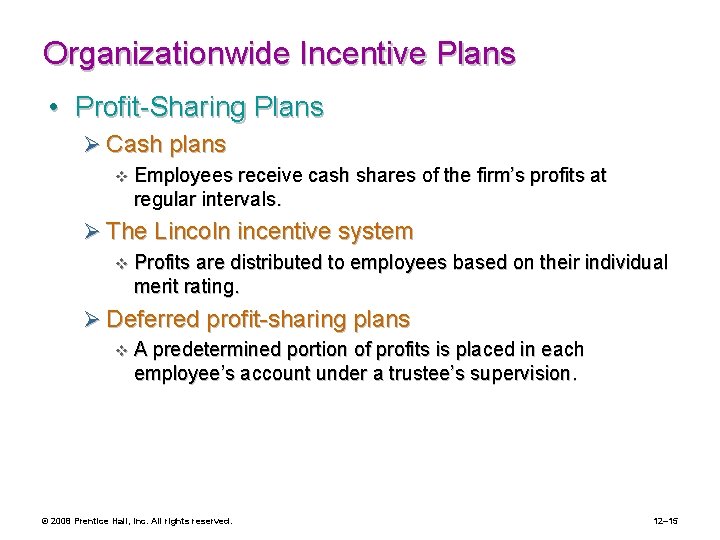 Organizationwide Incentive Plans

• Profit-Sharing Plans

➢ Cash plans

❖ Employees receive cash shares of the firm's profits at regular intervals.

➢ The Lincoln incentive system

❖ Profits are distributed to employees based on their individual merit rating.

➢ Deferred profit-sharing plans

❖ A predetermined portion of profits is placed in each employee's account under a trustee's supervision.

© 2008 Prentice Hall, Inc. All rights reserved.

12–15